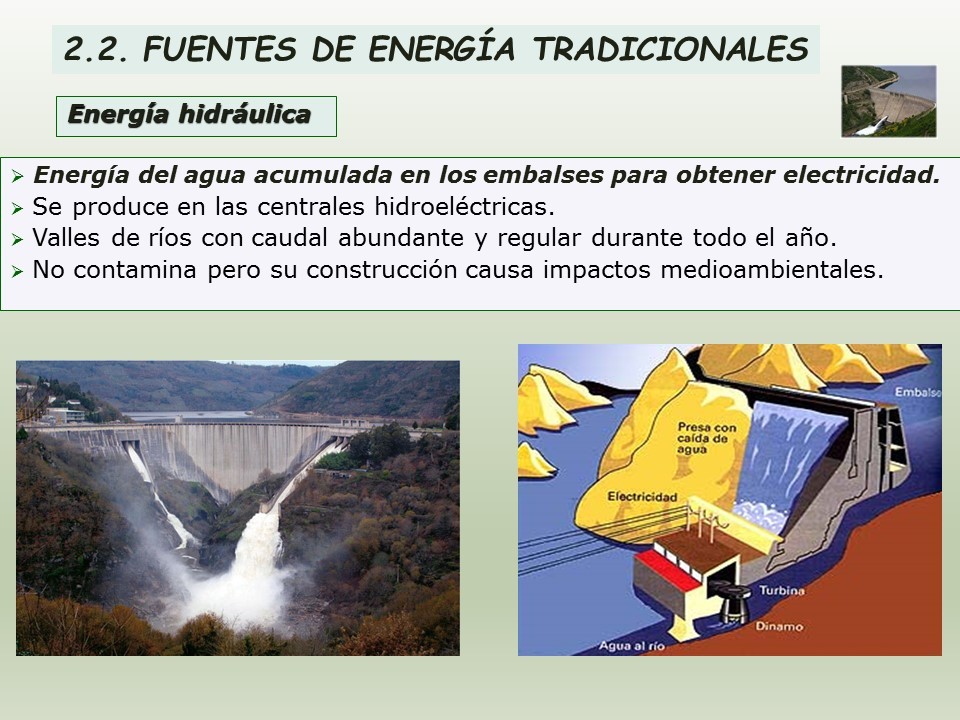 2.2. FUENTES DE ENERGÍA TRADICIONALES

Energía hidráulica

➢ Energía del agua acumulada en los embalses para obtener electricidad.
➢ Se produce en las centrales hidroeléctricas.
➢ Valles de ríos con caudal abundante y regular durante todo el año.
➢ No contamina pero su construcción causa impactos medioambientales.

Embalse
Presa con caída de agua
Electricidad
Turbina
Dinamo
Agua al río